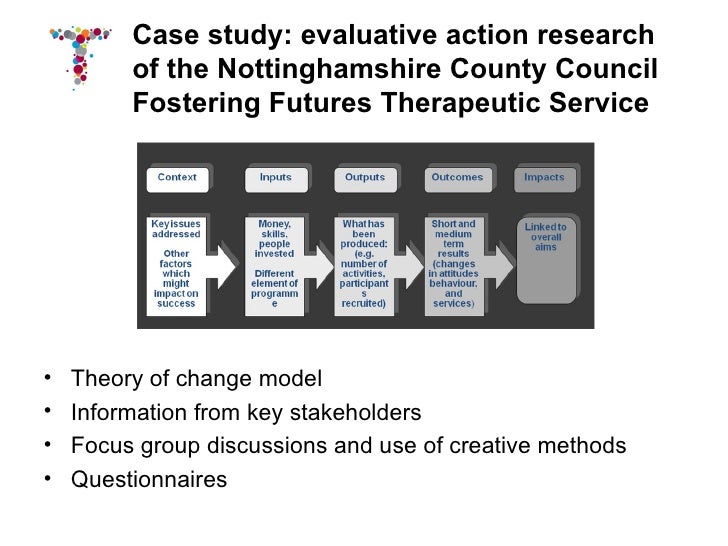 Case study: evaluative action research of the Nottinghamshire County Council Fostering Futures Therapeutic Service

Context

Inputs

Outputs

Outcomes

Impacts

Key issues addressed

Other factors which might impact on success

Money, skills, people invested

Different element of programme

What has been produced: (e.g. number of activities, participants recruited)

Short and medium term results (changes in attitudes behaviour, and services)

Linked to overall aims

• Theory of change model
• Information from key stakeholders
• Focus group discussions and use of creative methods
• Questionnaires